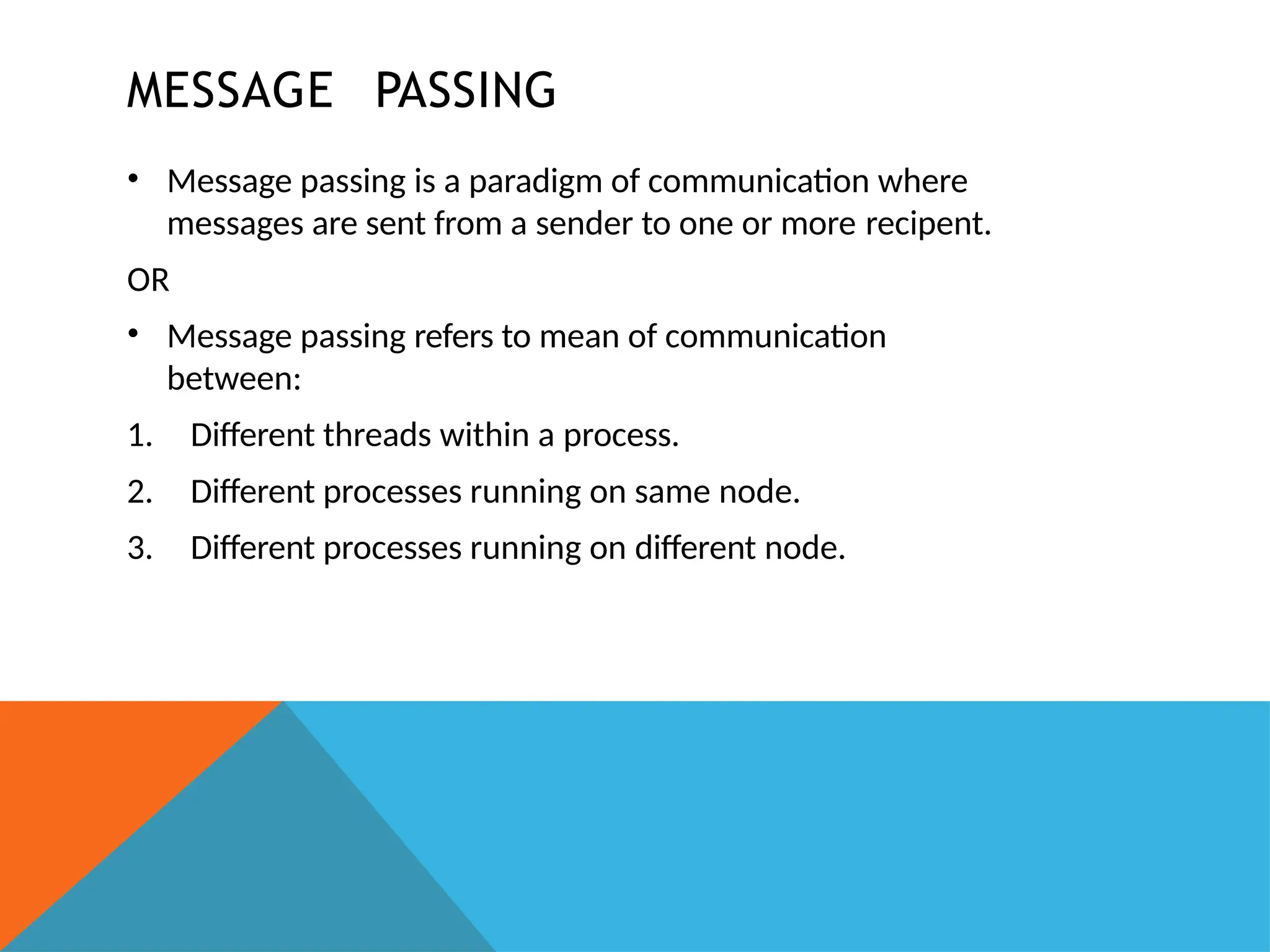 MESSAGE PASSING

• Message passing is a paradigm of communication where messages are sent from a sender to one or more recipent.

OR

• Message passing refers to mean of communication between:

1. Different threads within a process.

2. Different processes running on same node.

3. Different processes running on different node.